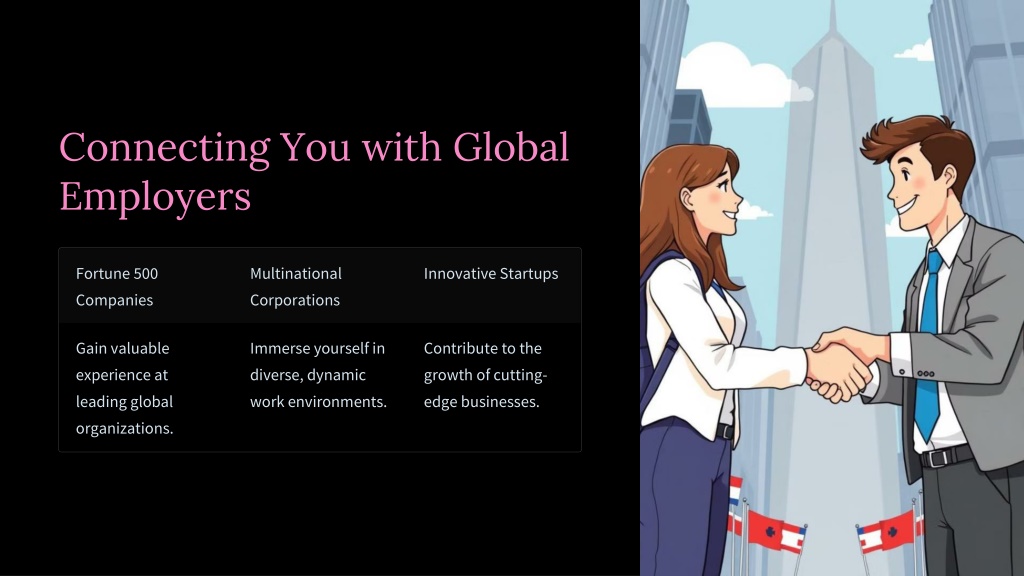 Connecting You with Global Employers

| Fortune 500 Companies | Multinational Corporations | Innovative Startups |
|---|---|---|
| Gain valuable experience at leading global organizations. | Immerse yourself in diverse, dynamic work environments. | Contribute to the growth of cutting-edge businesses. |